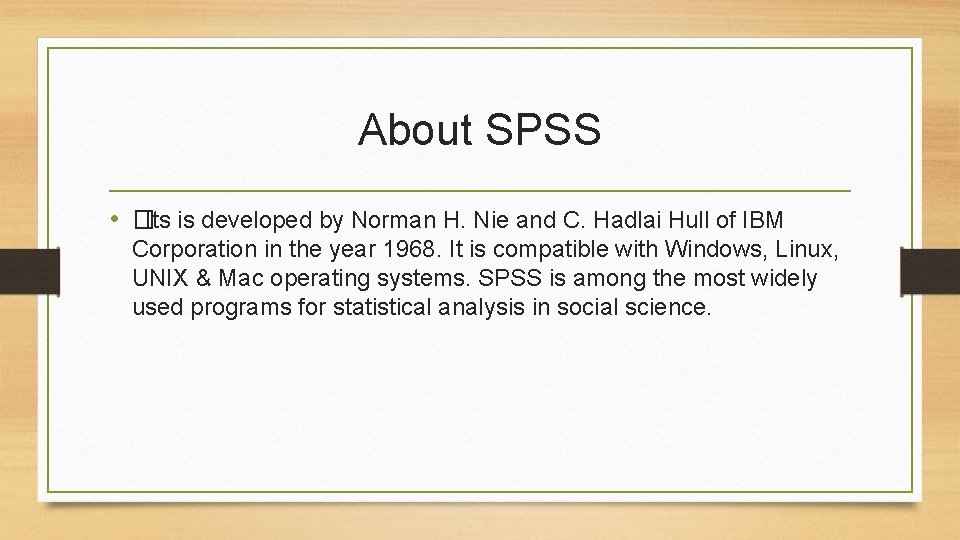 About SPSS

• �Its is developed by Norman H. Nie and C. Hadlai Hull of IBM Corporation in the year 1968. It is compatible with Windows, Linux, UNIX & Mac operating systems. SPSS is among the most widely used programs for statistical analysis in social science.